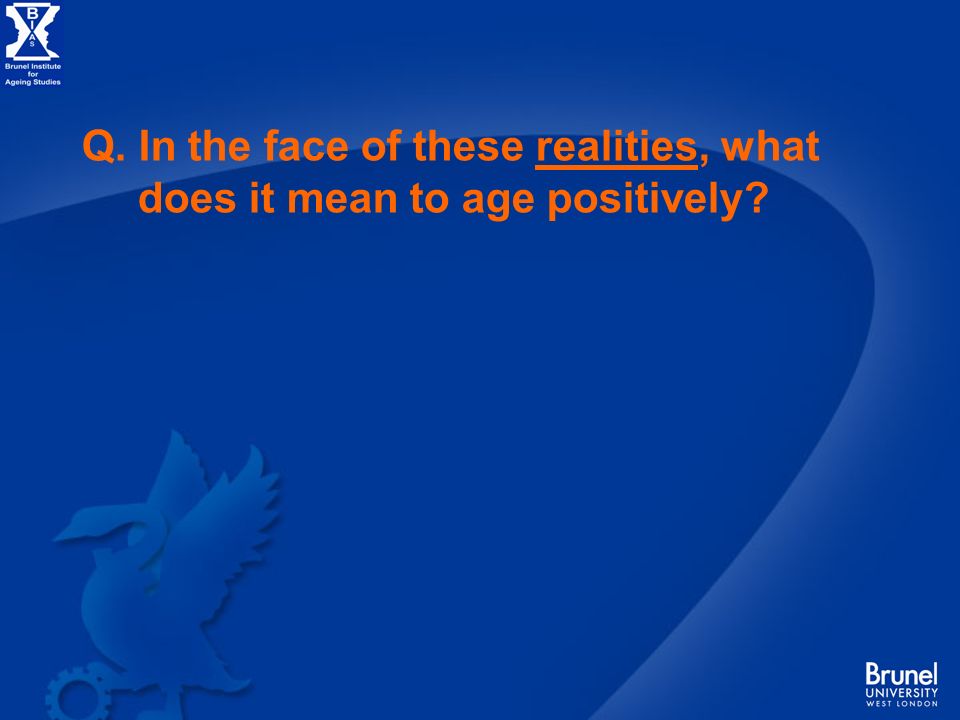 B I A S
Brunel Institute for Ageing Studies

Q. In the face of these realities, what does it mean to age positively?

Brunel
UNIVERSITY
WEST LONDON